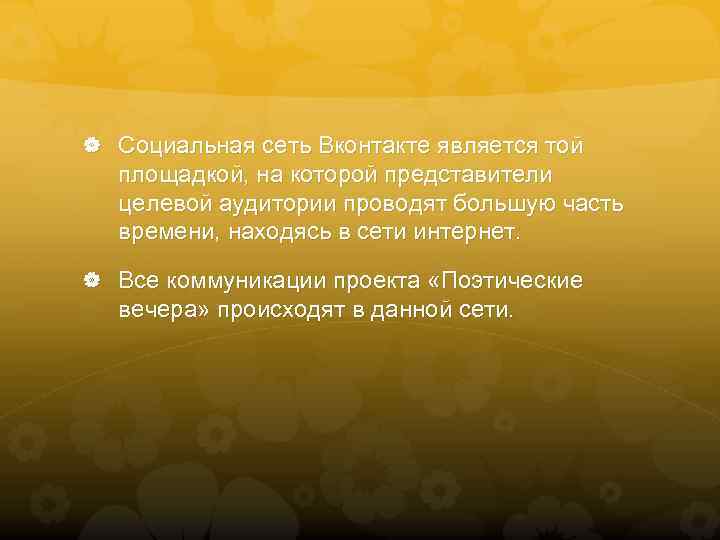 Социальная сеть Вконтакте является той площадкой, на которой представители целевой аудитории проводят большую часть времени, находясь в сети интернет.

Все коммуникации проекта «Поэтические вечера» происходят в данной сети.